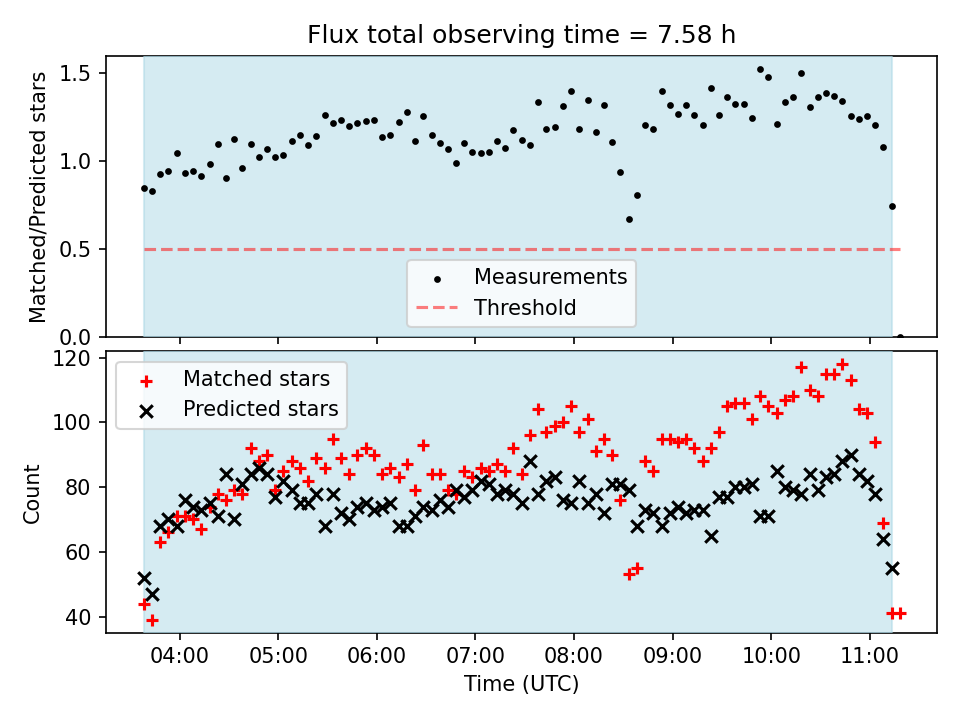 Flux total observing time = 7.58 h

Matched/Predicted stars

1.5
1.0
0.5
0.0

Measurements
Threshold

Count

120
100
80
60
40

Matched stars
Predicted stars

04:00
05:00
06:00
07:00
08:00
09:00
10:00
11:00

Time (UTC)